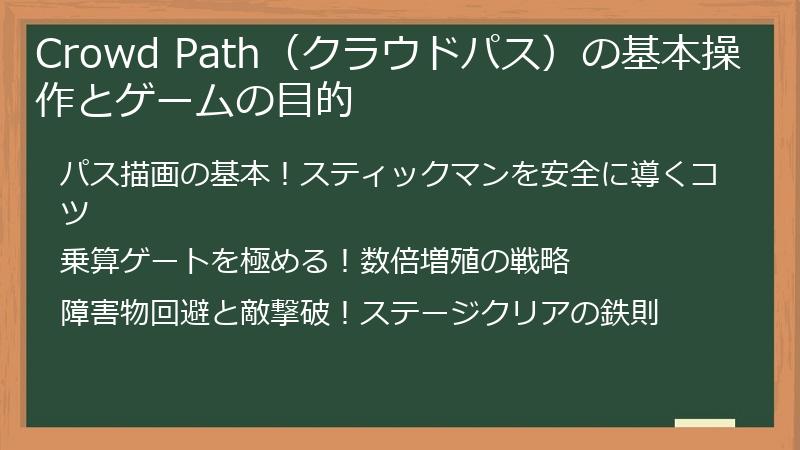 Crowd Path（クラウドパス）の基本操作とゲームの目的

パス描画の基本！スティックマンを安全に導くコツ

乗算ゲートを極める！数倍増殖の戦略

障害物回避と敵撃破！ステージクリアの鉄則